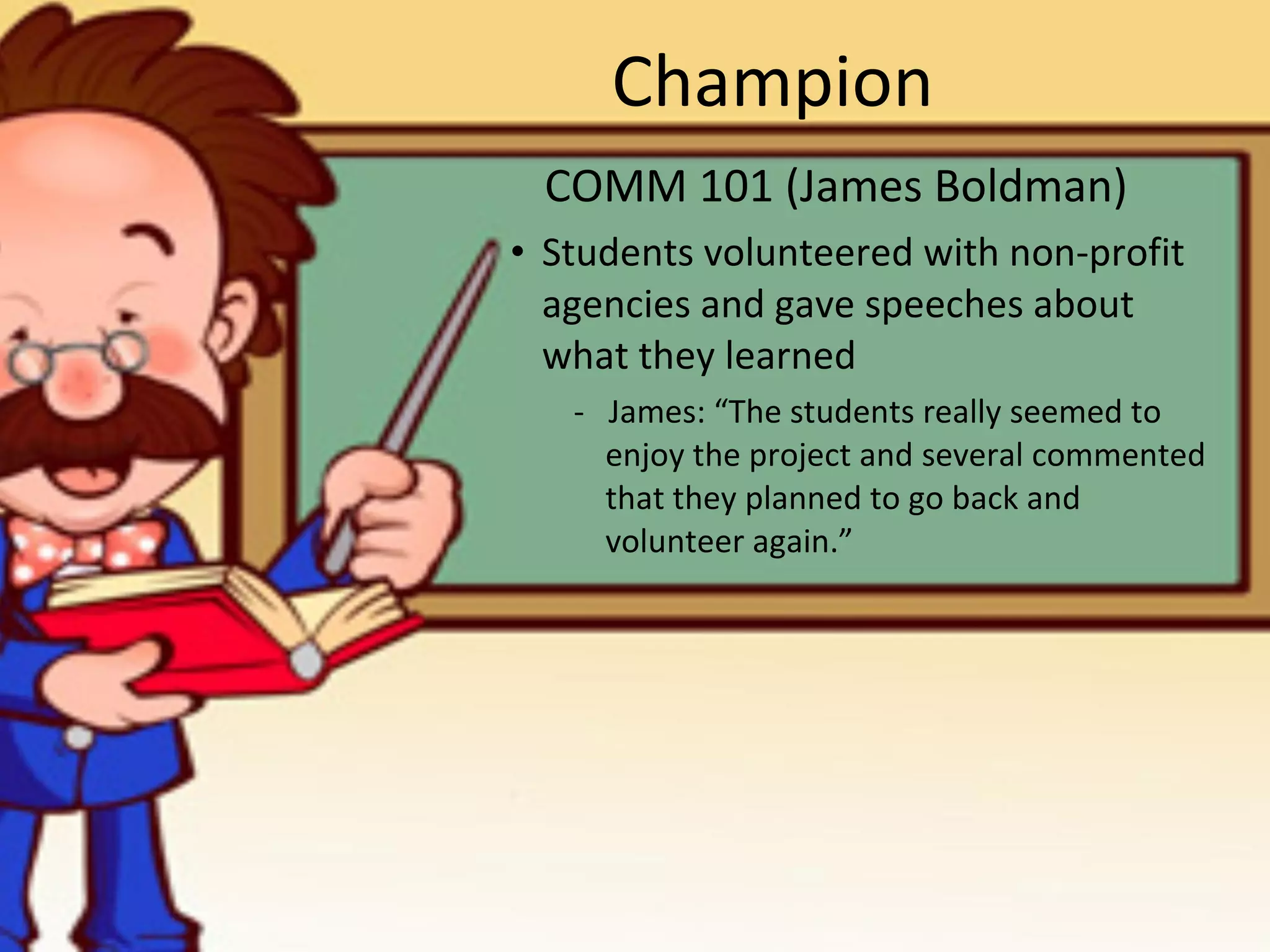 Champion

COMM 101 (James Boldman)

• Students volunteered with non-profit agencies and gave speeches about what they learned

- James: “The students really seemed to enjoy the project and several commented that they planned to go back and volunteer again.”